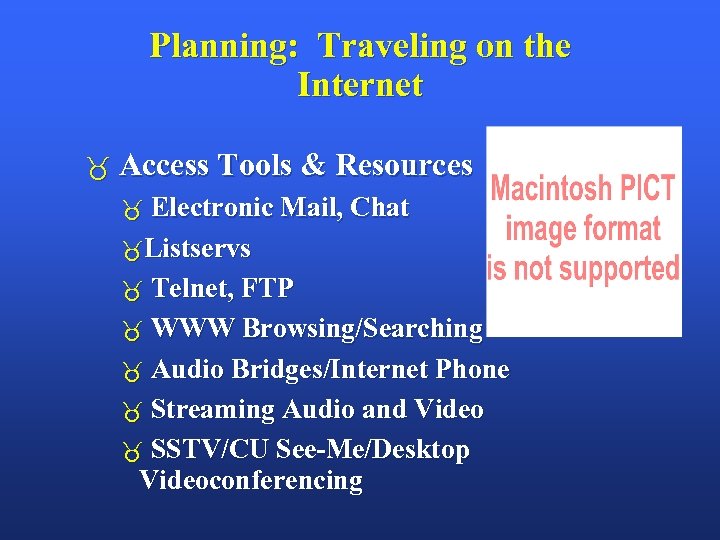 Planning: Traveling on the Internet

♉ Access Tools & Resources

♉ Electronic Mail, Chat

♉ Listservs

♉ Telnet, FTP

♉ WWW Browsing/Searching

♉ Audio Bridges/Internet Phone

♉ Streaming Audio and Video

♉ SSTV/CU See-Me/Desktop Videoconferencing

Macintosh PICT image format is not supported